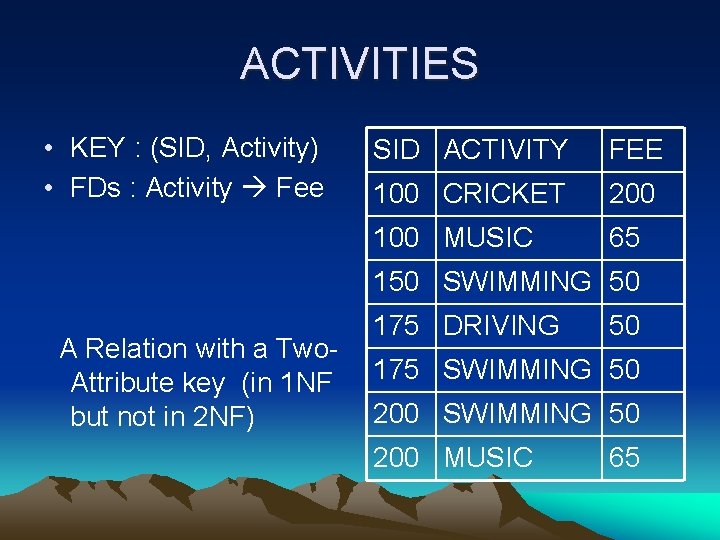 ACTIVITIES

• KEY : (SID, Activity)
• FDs : Activity → Fee

A Relation with a Two-Attribute key (in 1NF but not in 2NF)

| SID | ACTIVITY | FEE |
|---|---|---|
| 100 | CRICKET | 200 |
| 100 | MUSIC | 65 |
| 150 | SWIMMING | 50 |
| 175 | DRIVING | 50 |
| 175 | SWIMMING | 50 |
| 200 | SWIMMING | 50 |
| 200 | MUSIC | 65 |